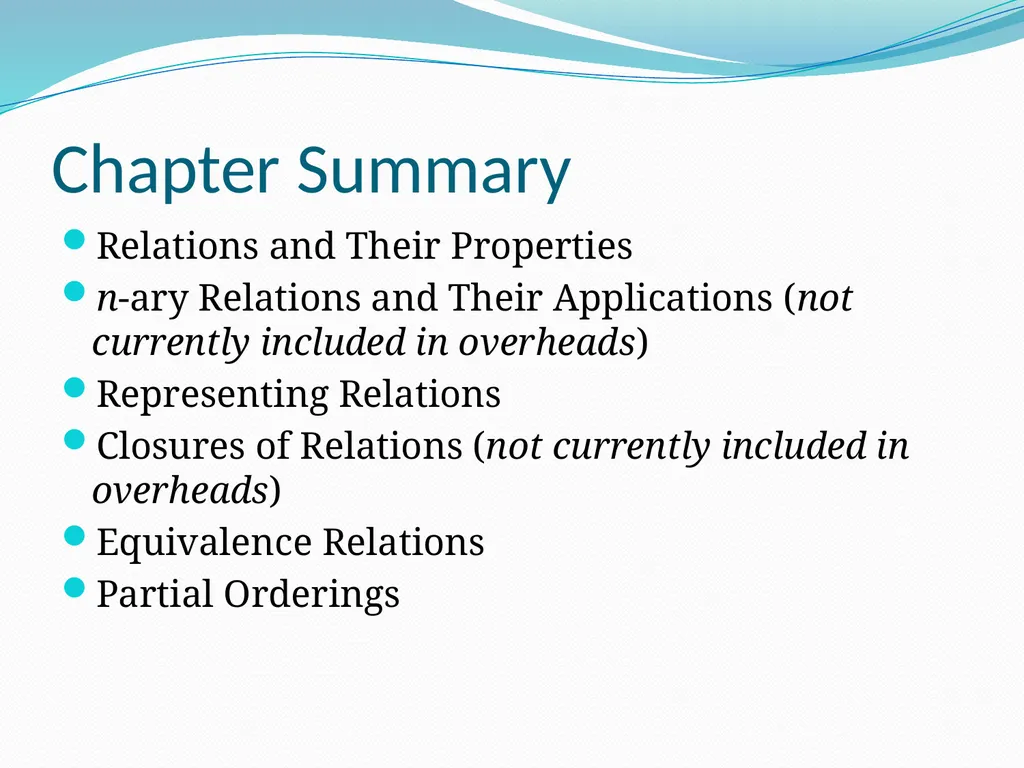 Chapter Summary

- Relations and Their Properties
- n-ary Relations and Their Applications (not currently included in overheads)
- Representing Relations
- Closures of Relations (not currently included in overheads)
- Equivalence Relations
- Partial Orderings